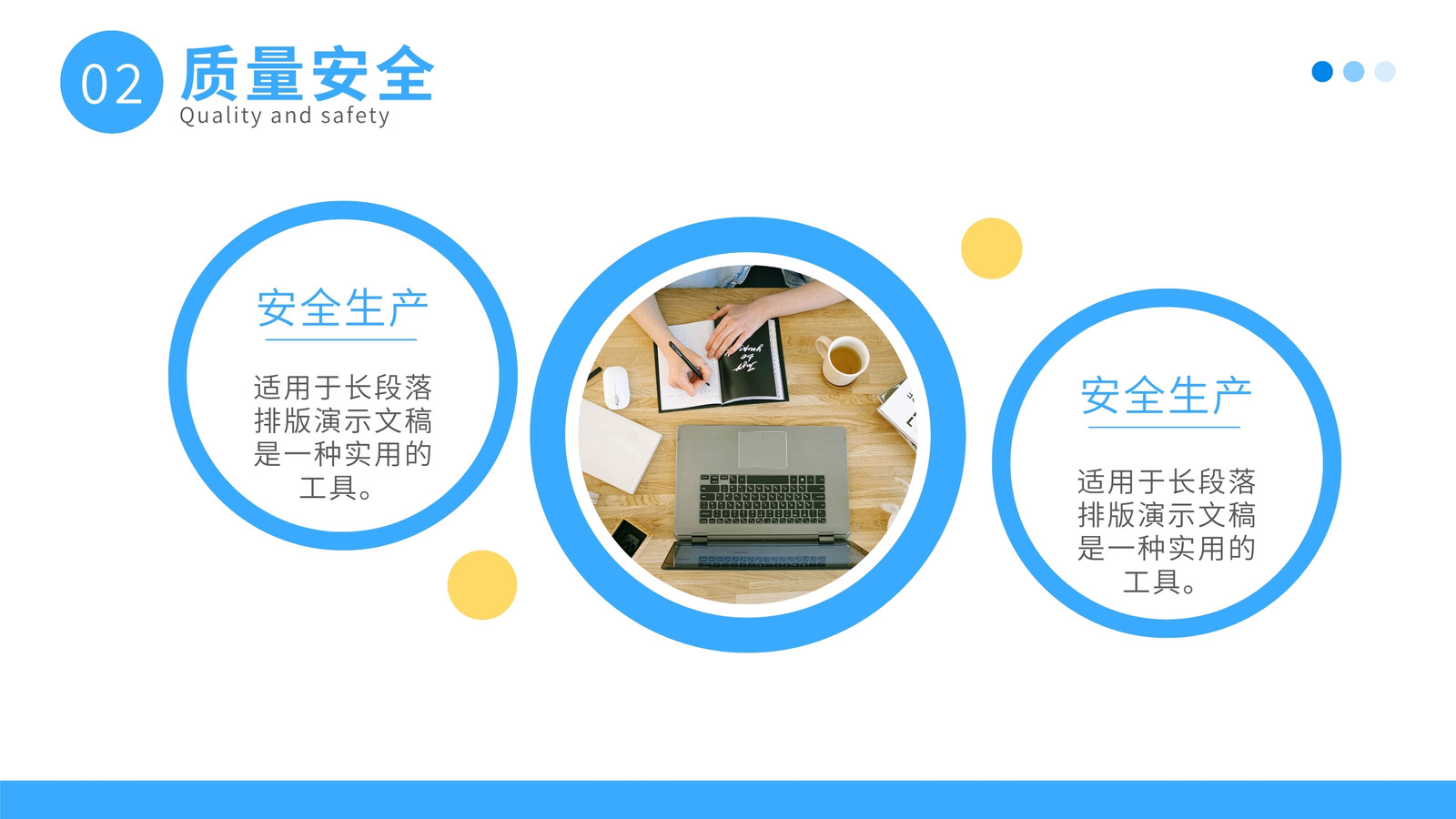 02 质量安全
Quality and safety

安全生产

适用于长段落排版演示文稿是一种实用的工具。

安全生产

适用于长段落排版演示文稿是一种实用的工具。